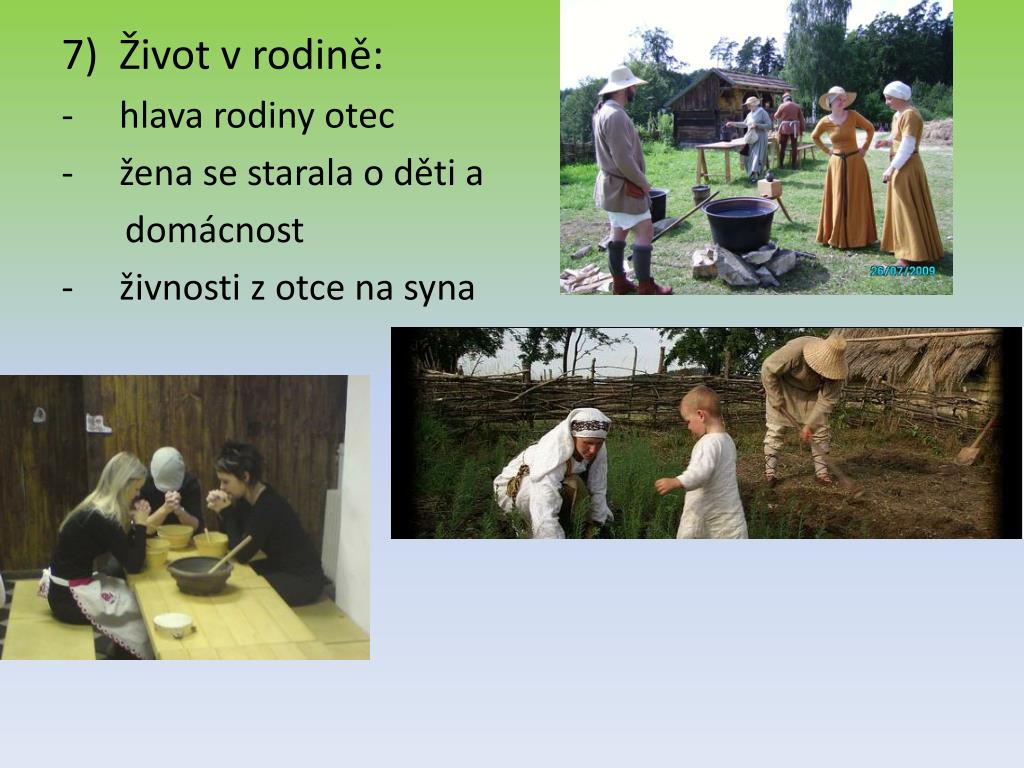 7) Život v rodině:
- hlava rodiny otec
- žena se starala o děti a domácnost
- živnosti z otce na syna

26/07/2009